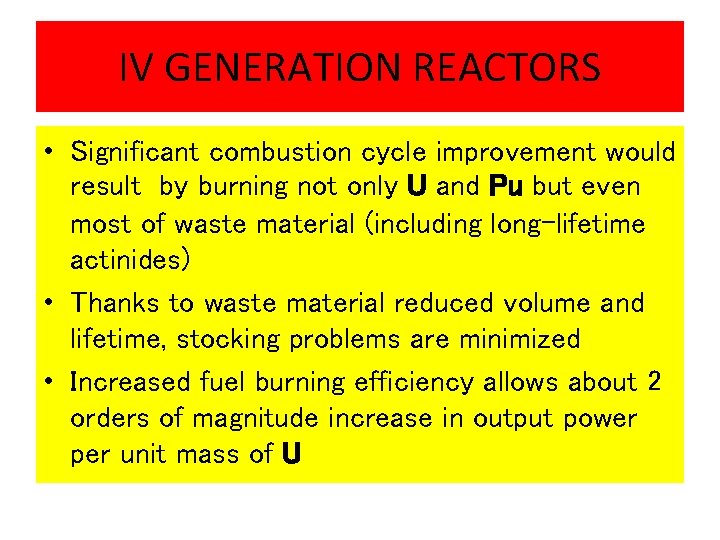 IV GENERATION REACTORS

• Significant combustion cycle improvement would result by burning not only U and Pu but even most of waste material (including long-lifetime actinides)
• Thanks to waste material reduced volume and lifetime, stocking problems are minimized
• Increased fuel burning efficiency allows about 2 orders of magnitude increase in output power per unit mass of U